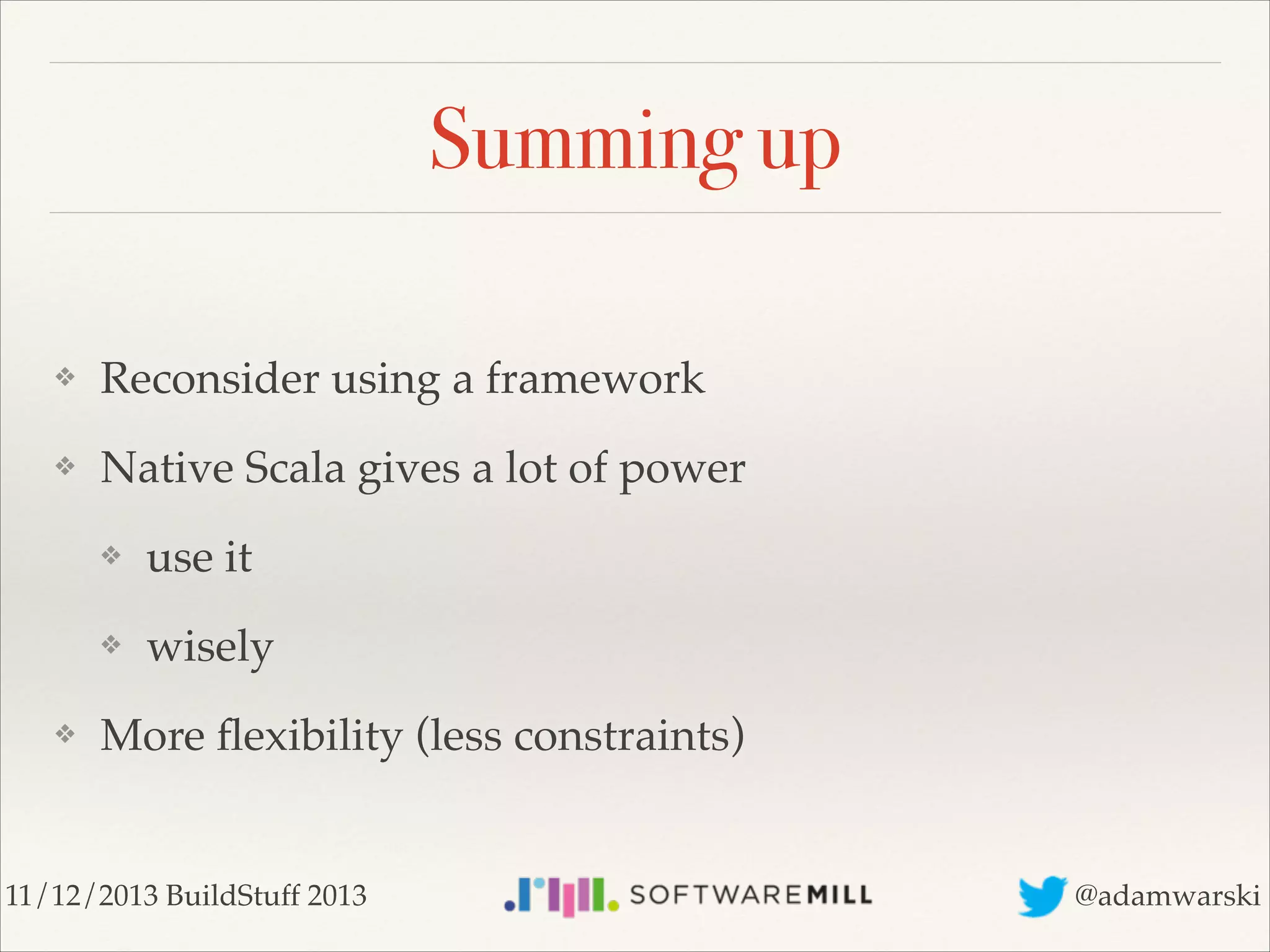 Summing up

❖ Reconsider using a framework

❖ Native Scala gives a lot of power

❖ use it

❖ wisely

❖ More flexibility (less constraints)

11/12/2013 BuildStuff 2013

SOFTWAREMILL

@adamwarski